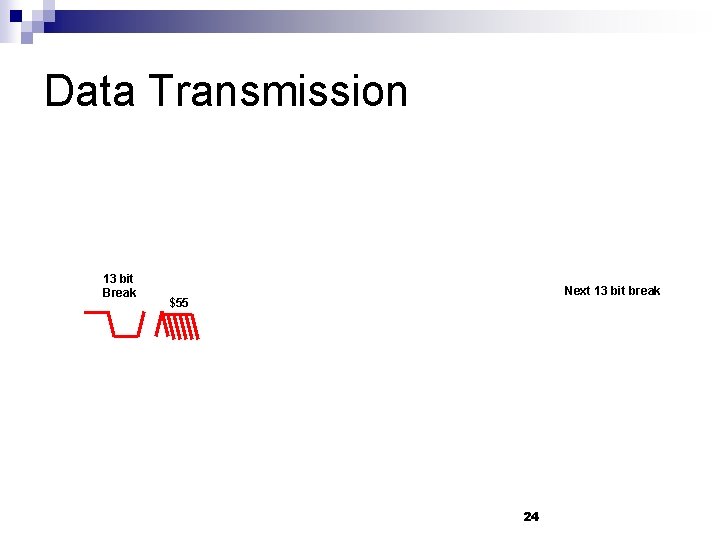 Data Transmission

13 bit Break

\$55

Next 13 bit break

24